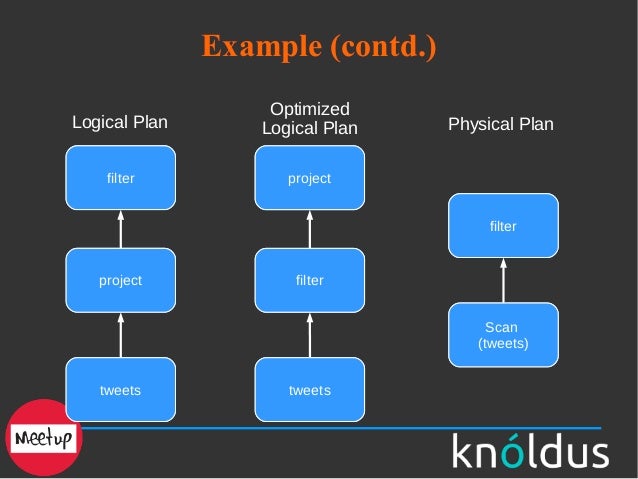 Example (contd.)

Logical Plan

filter

project

tweets

Optimized Logical Plan

project

filter

tweets

Physical Plan

filter

Scan (tweets)

Meetup

knóldus